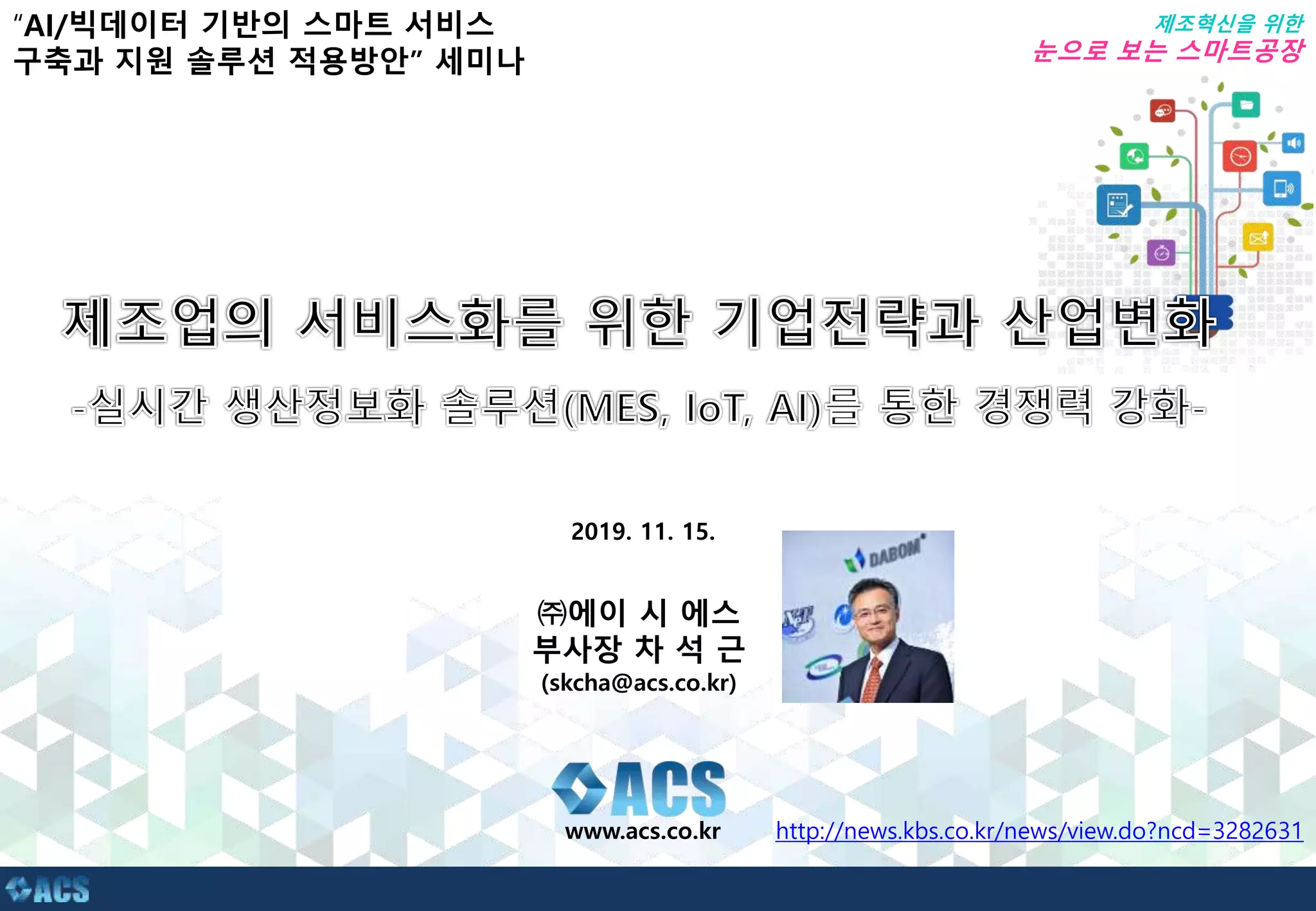 "AI/빅데이터 기반의 스마트 서비스 구축과 지원 솔루션 적용방안" 세미나

제조혁신을 위한
눈으로 보는 스마트공장

제조업의 서비스화를 위한 기업전략과 산업변화

-실시간 생산정보화 솔루션(MES, IoT, AI)를 통한 경쟁력 강화-

2019. 11. 15.

㈜에이 시 에스
부사장 차 석 근
(skcha@acs.co.kr)

DABOM

ACS
www.acs.co.kr

http://news.kbs.co.kr/news/view.do?ncd=3282631

ACS